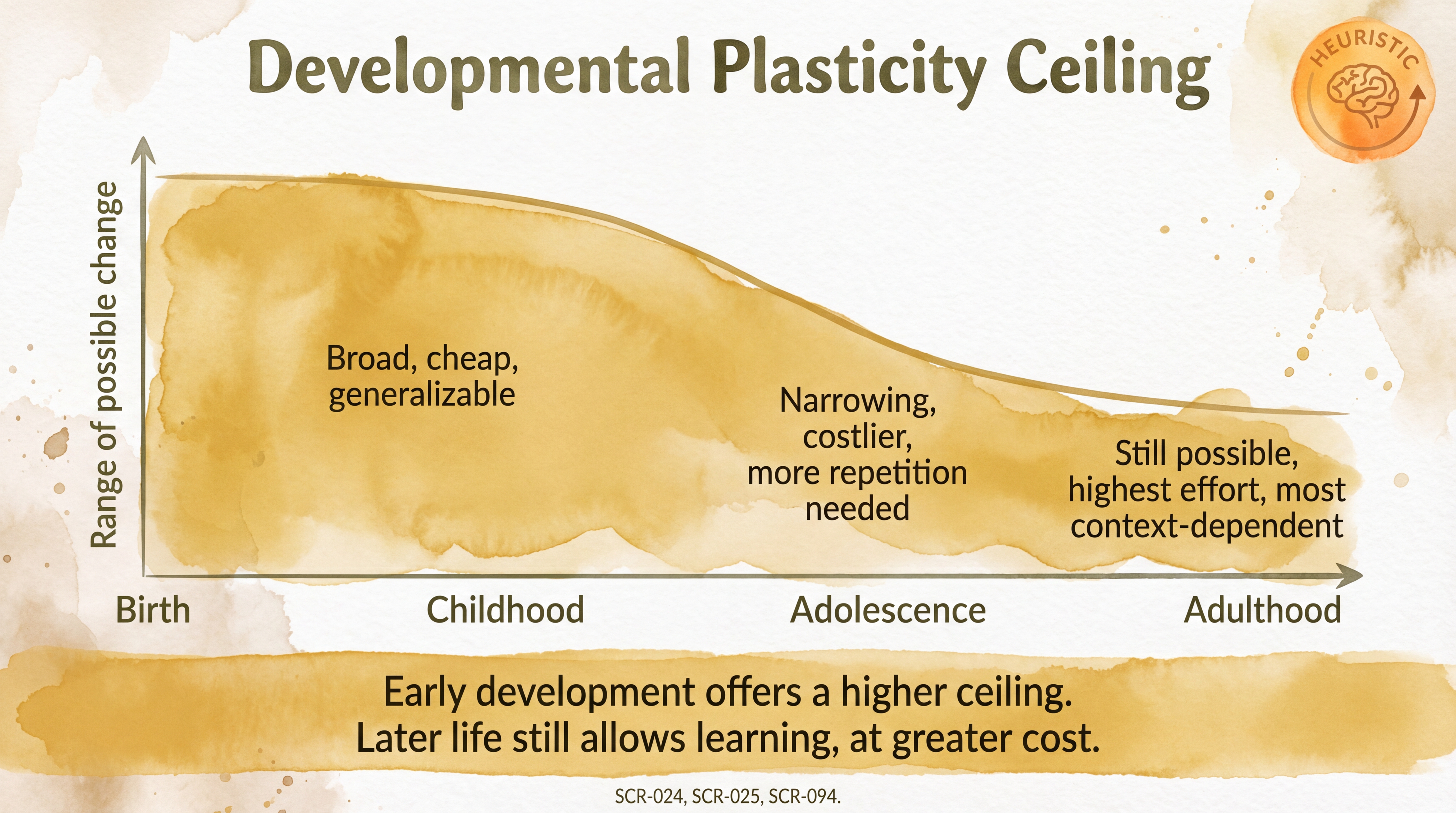 Developmental Plasticity Ceiling

HEURISTIC

Range of possible change

Broad, cheap, generalizable

Narrowing, costlier, more repetition needed

Still possible, highest effort, most context-dependent

Birth

Childhood

Adolescence

Adulthood

Early development offers a higher ceiling.
Later life still allows learning, at greater cost.

SCR-024, SCR-025, SCR-094.